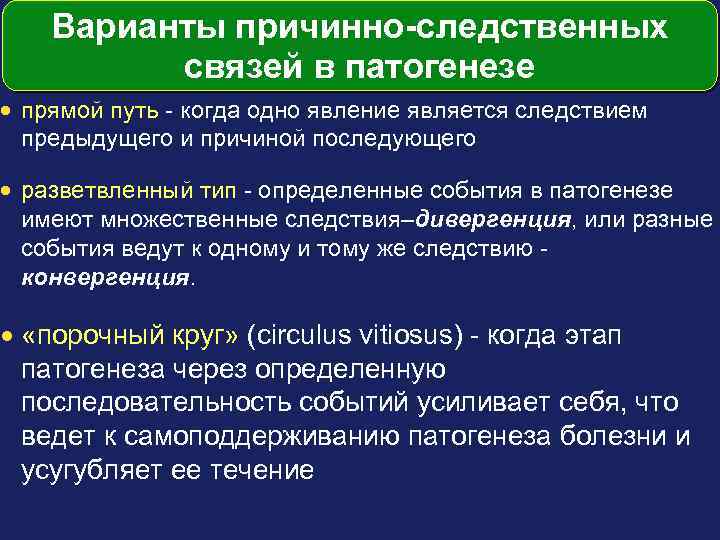 Варианты причинно-следственных связей в патогенезе

• прямой путь - когда одно явление является следствием предыдущего и причиной последующего

• разветвленный тип - определенные события в патогенезе имеют множественные следствия–дивергенция, или разные события ведут к одному и тому же следствию - конвергенция.

• «порочный круг» (circulus vitiosus) - когда этап патогенеза через определенную последовательность событий усиливает себя, что ведет к самоподдерживанию патогенеза болезни и усугубляет ее течение